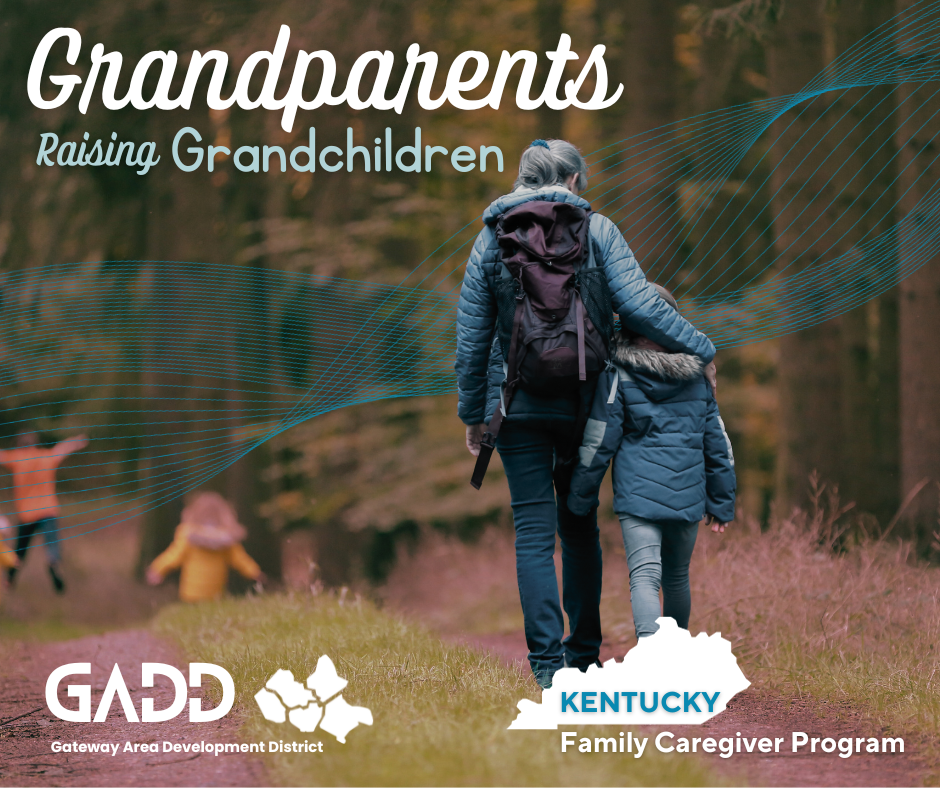 Grandparents
Raising Grandchildren

GADD
Gateway Area Development District

KENTUCKY
Family Caregiver Program